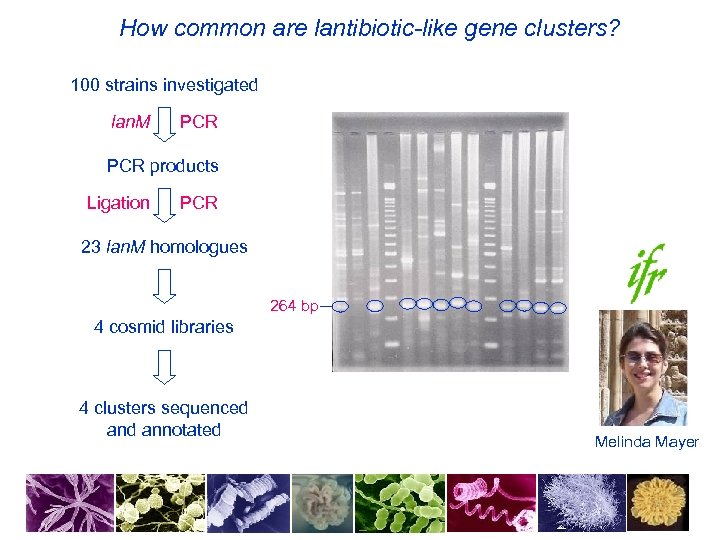 How common are lantibiotic-like gene clusters?

100 strains investigated

lanM PCR

PCR products

Ligation PCR

23 lanM homologues

4 cosmid libraries

4 clusters sequenced and annotated

264 bp

ifr

Melinda Mayer